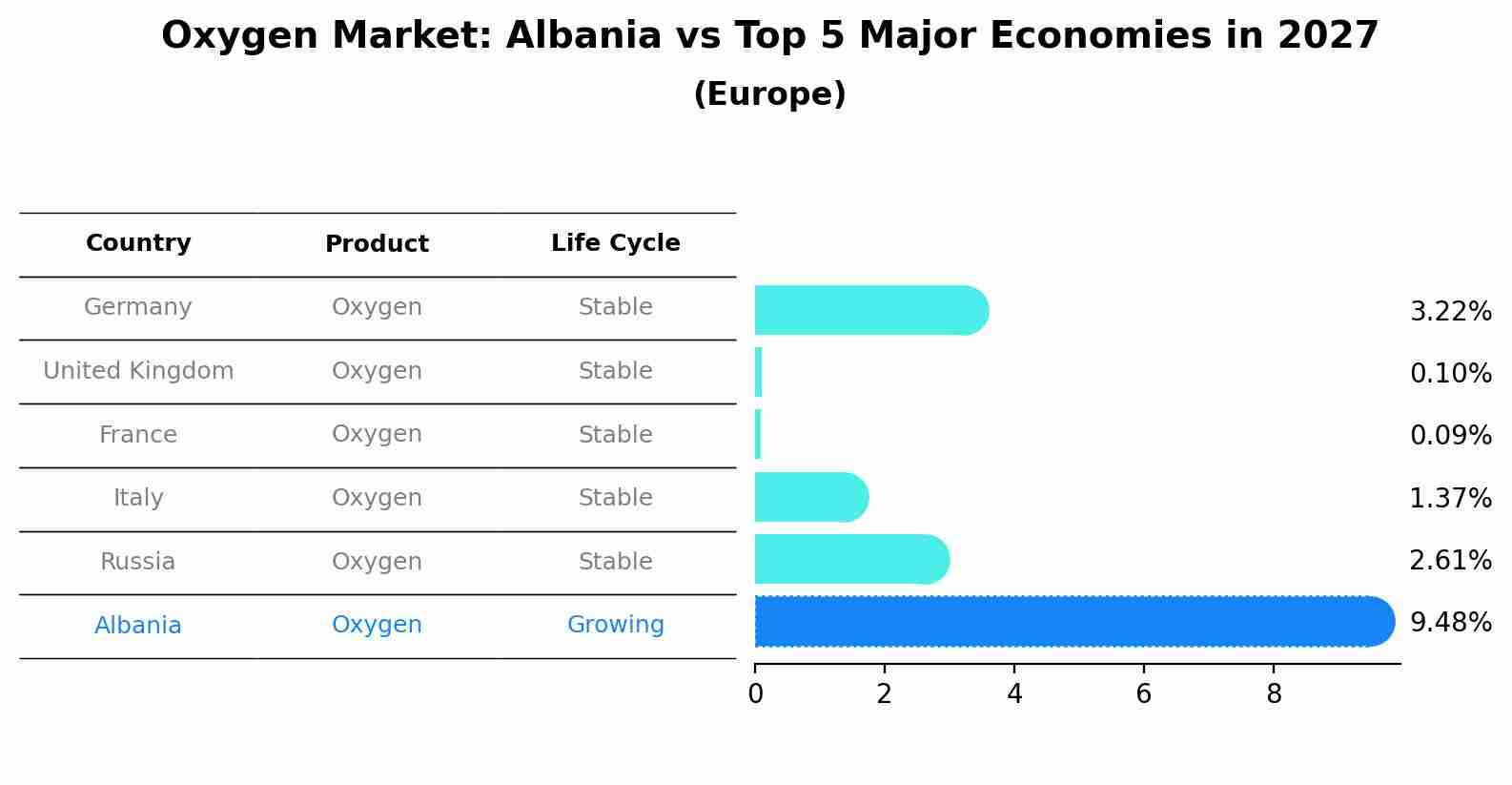 Oxygen Market: Albania vs Top 5 Major Economies in 2027
(Europe)

| Country | Product | Life Cycle |
|---|---|---|
| Germany | Oxygen | Stable |
| United Kingdom | Oxygen | Stable |
| France | Oxygen | Stable |
| Italy | Oxygen | Stable |
| Russia | Oxygen | Stable |
| Albania | Oxygen | Growing |

3.22%
0.10%
0.09%
1.37%
2.61%
9.48%

0 2 4 6 8